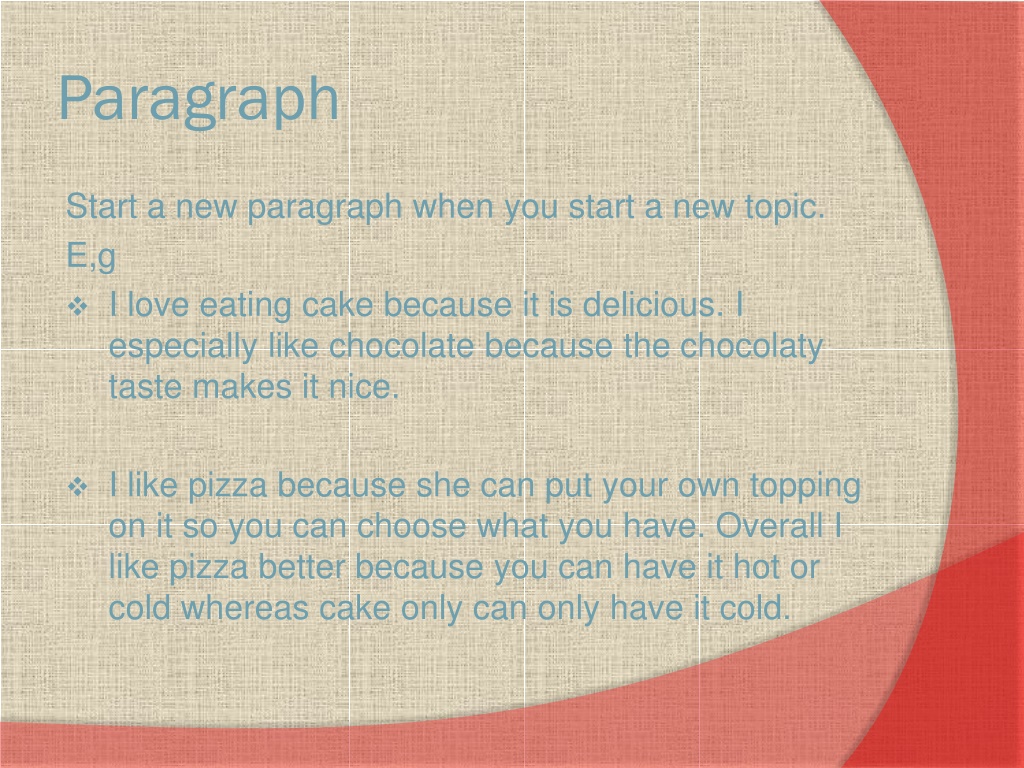 Paragraph

Start a new paragraph when you start a new topic.

E,g

❖ I love eating cake because it is delicious. I especially like chocolate because the chocolaty taste makes it nice.

❖ I like pizza because she can put your own topping on it so you can choose what you have. Overall I like pizza better because you can have it hot or cold whereas cake only can only have it cold.